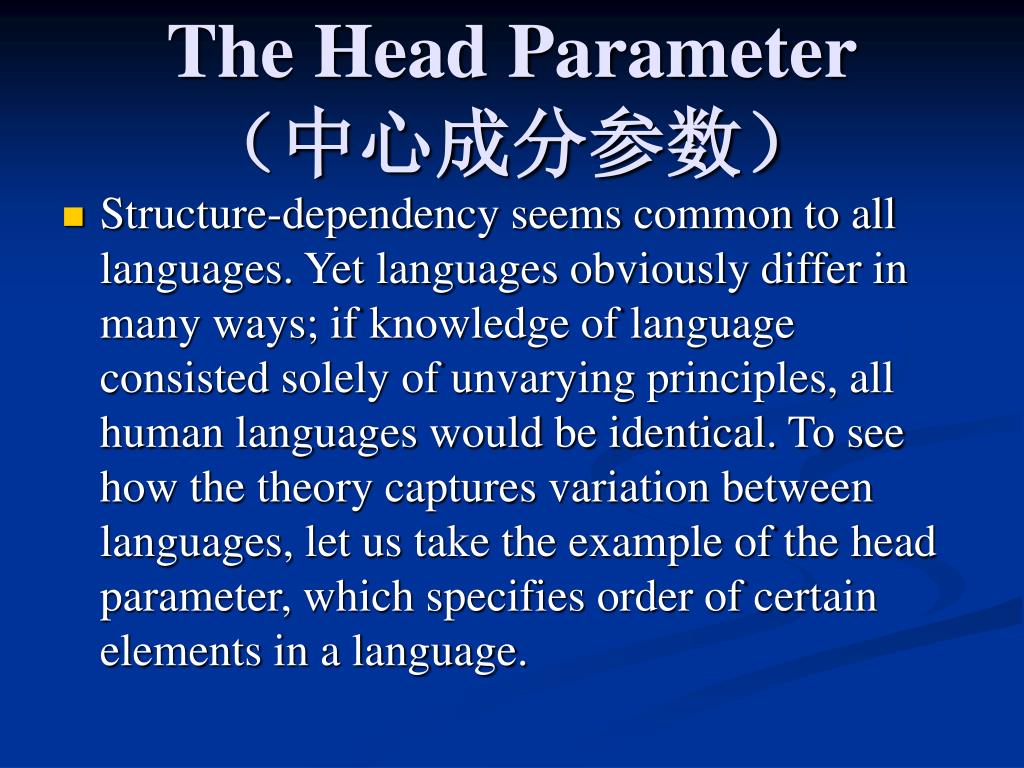 The Head Parameter
（中心成分参数）

Structure-dependency seems common to all languages. Yet languages obviously differ in many ways; if knowledge of language consisted solely of unvarying principles, all human languages would be identical. To see how the theory captures variation between languages, let us take the example of the head parameter, which specifies order of certain elements in a language.